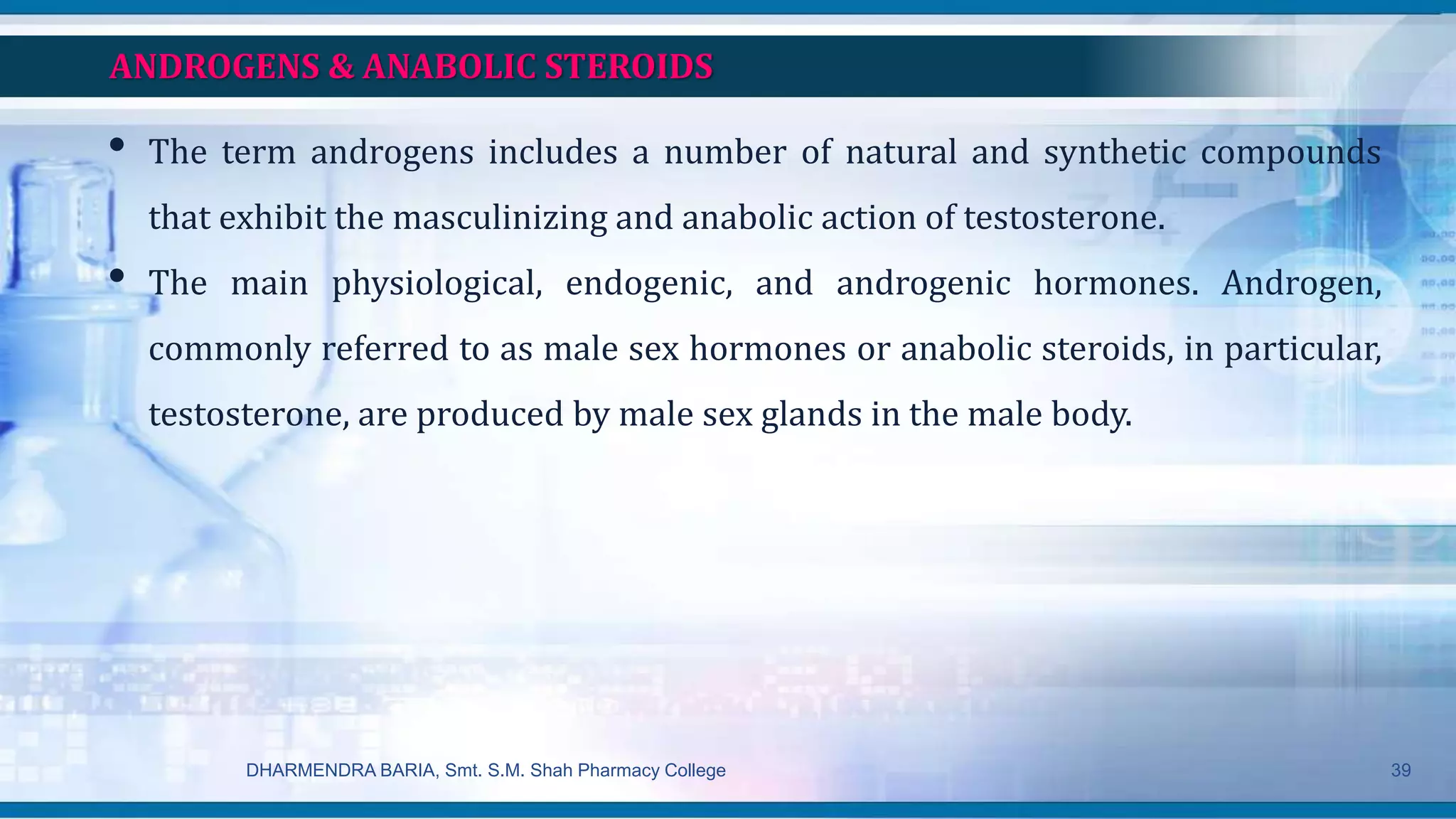 ANDROGENS & ANABOLIC STEROIDS

• The term androgens includes a number of natural and synthetic compounds that exhibit the masculinizing and anabolic action of testosterone.

• The main physiological, endogenic, and androgenic hormones. Androgen, commonly referred to as male sex hormones or anabolic steroids, in particular, testosterone, are produced by male sex glands in the male body.

DHARMENDRA BARIA, Smt. S.M. Shah Pharmacy College

39